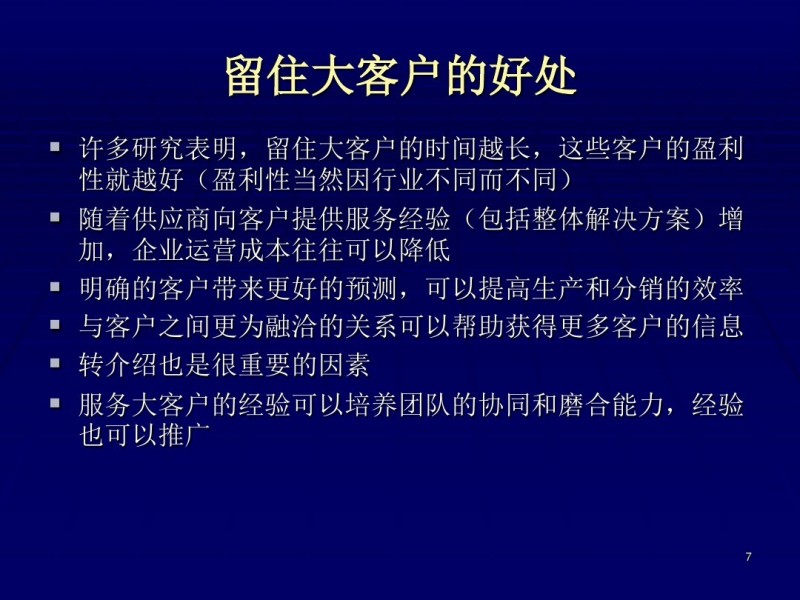 留住大客户的好处

▪ 许多研究表明，留住大客户的时间越长，这些客户的盈利性就越好（盈利性当然因行业不同而不同）

▪ 随着供应商向客户提供服务经验（包括整体解决方案）增加，企业运营成本往往可以降低

▪ 明确的客户带来更好的预测，可以提高生产和分销的效率

▪ 与客户之间更为融洽的关系可以帮助获得更多客户的信息

▪ 转介绍也是很重要的因素

▪ 服务大客户的经验可以培养团队的协同和磨合能力，经验也可以推广

7